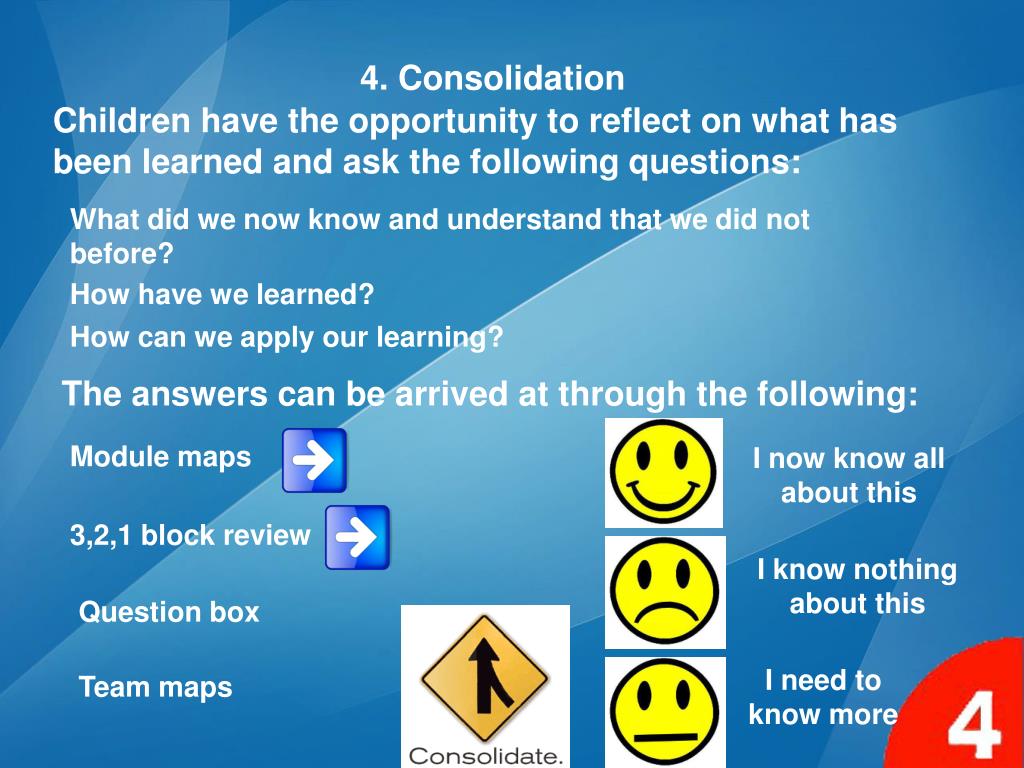 4. Consolidation
Children have the opportunity to reflect on what has been learned and ask the following questions:

What did we now know and understand that we did not before?

How have we learned?

How can we apply our learning?

The answers can be arrived at through the following:

Module maps

3,2,1 block review

Question box

Team maps

Consolidate.

I now know all about this

I know nothing about this

I need to know more

4